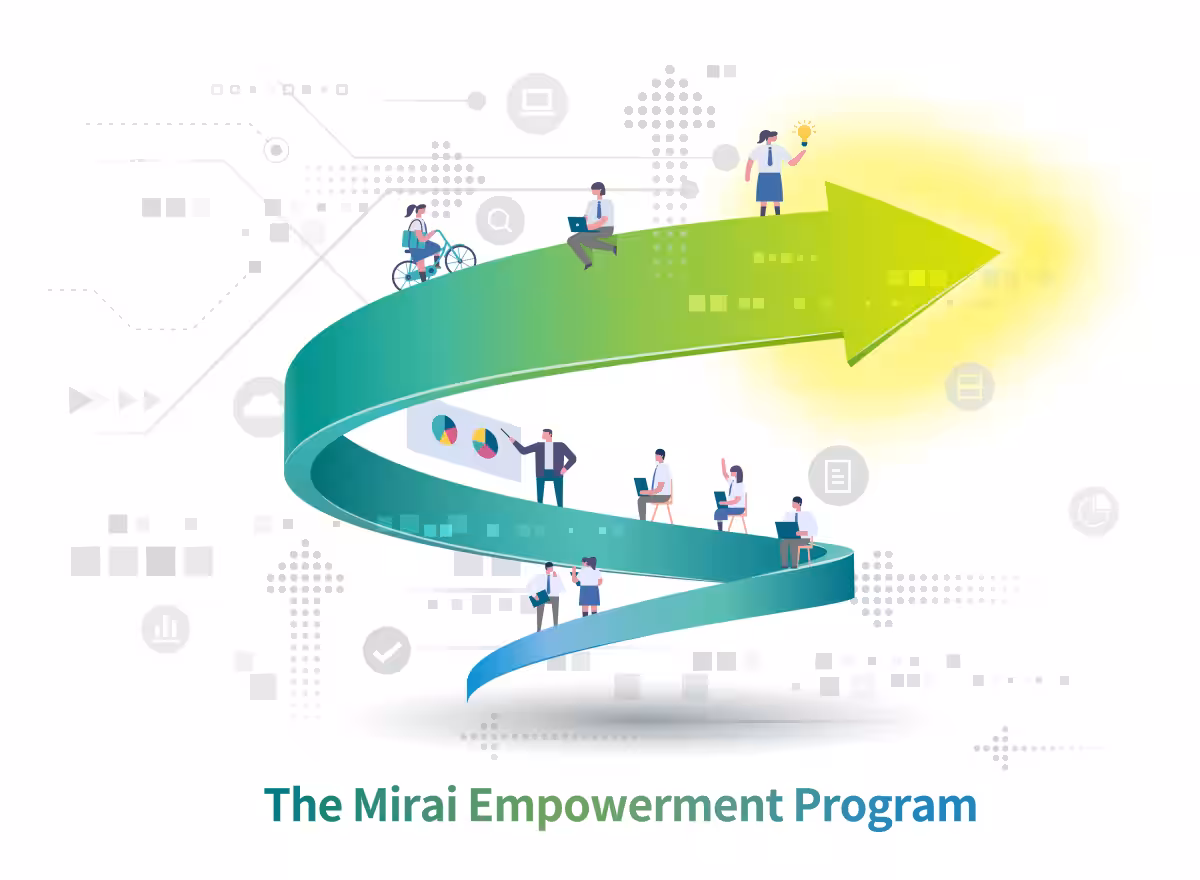 The Mirai Empowerment Program